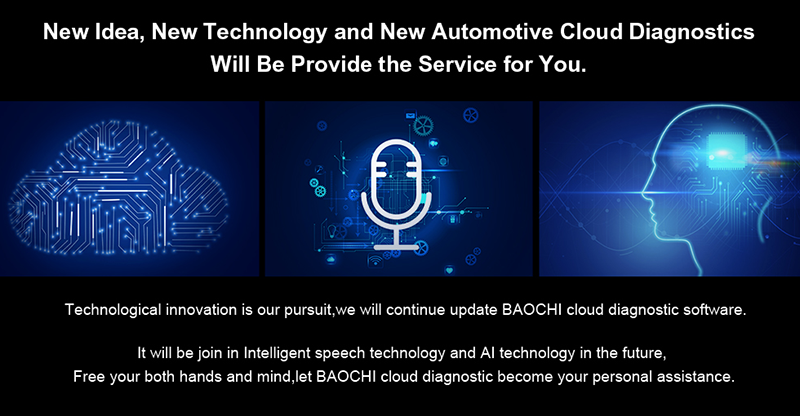 New Idea, New Technology and New Automotive Cloud Diagnostics Will Be Provide the Service for You.

Technological innovation is our pursuit,we will continue update BAOCHI cloud diagnostic software.

It will be join in Intelligent speech technology and AI technology in the future, Free your both hands and mind,let BAOCHI cloud diagnostic become your personal assistance.